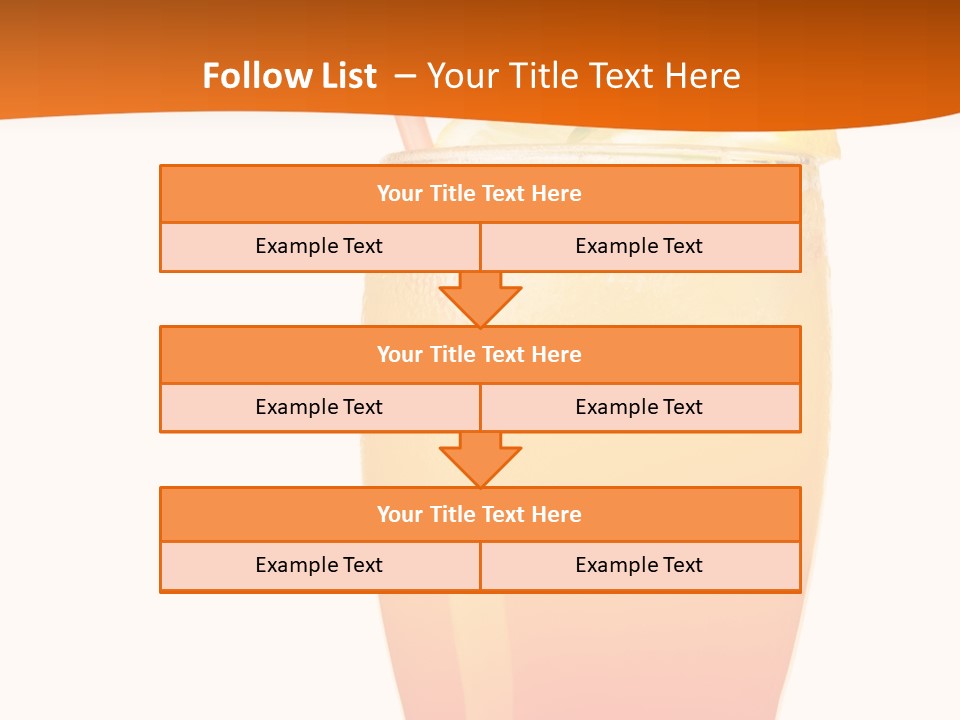 Follow List – Your Title Text Here

Your Title Text Here

Example Text

Example Text

Your Title Text Here

Example Text

Example Text

Your Title Text Here

Example Text

Example Text